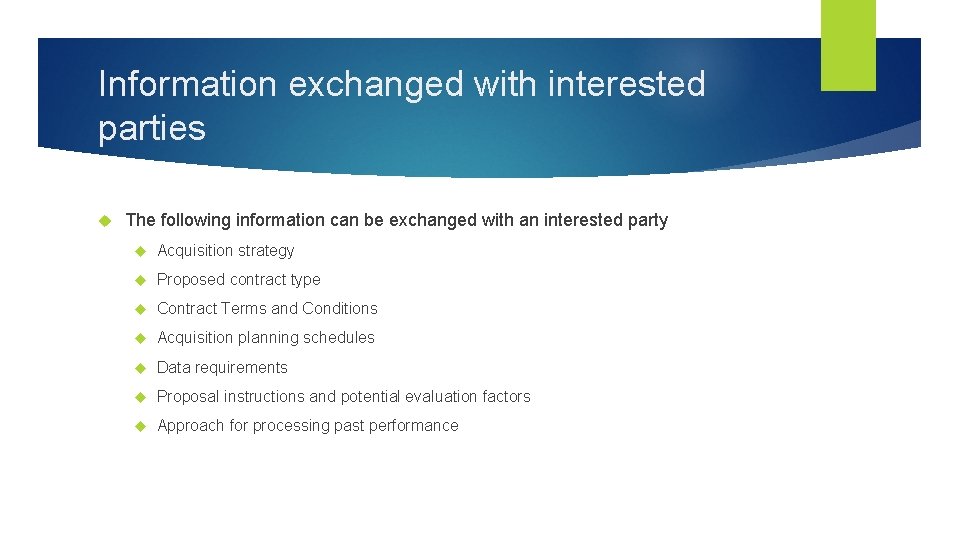 Information exchanged with interested parties

The following information can be exchanged with an interested party

Acquisition strategy

Proposed contract type

Contract Terms and Conditions

Acquisition planning schedules

Data requirements

Proposal instructions and potential evaluation factors

Approach for processing past performance